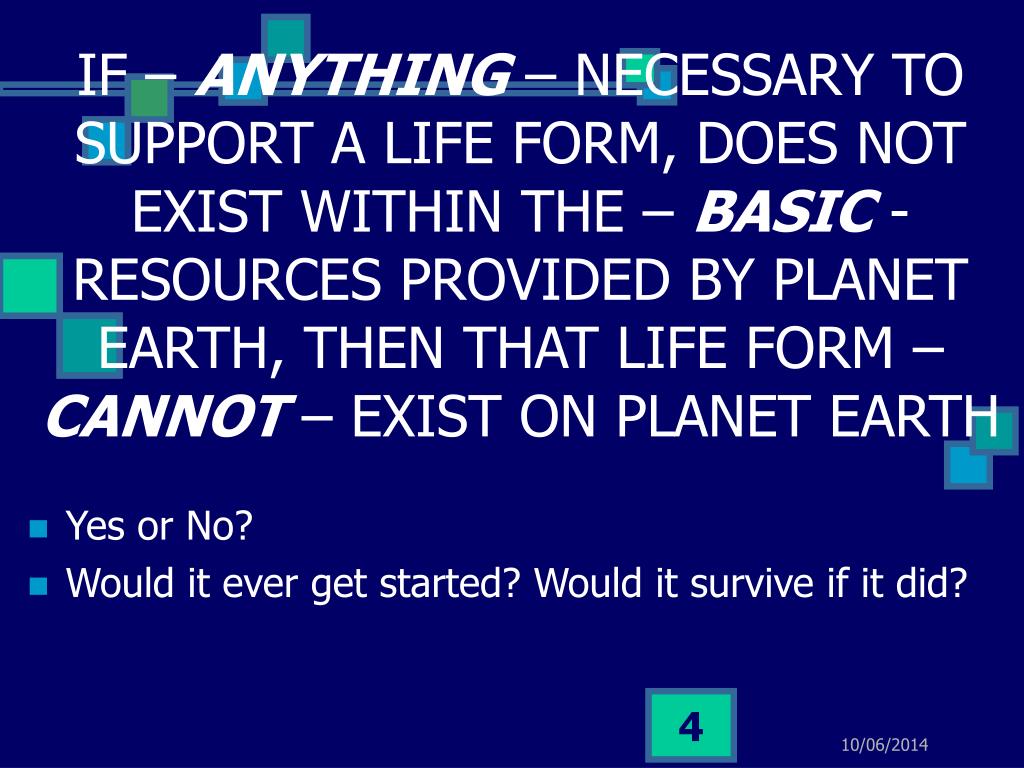 IF – ANYTHING – NECESSARY TO SUPPORT A LIFE FORM, DOES NOT EXIST WITHIN THE – BASIC - RESOURCES PROVIDED BY PLANET EARTH, THEN THAT LIFE FORM – CANNOT – EXIST ON PLANET EARTH

Yes or No?

Would it ever get started? Would it survive if it did?

4

10/06/2014